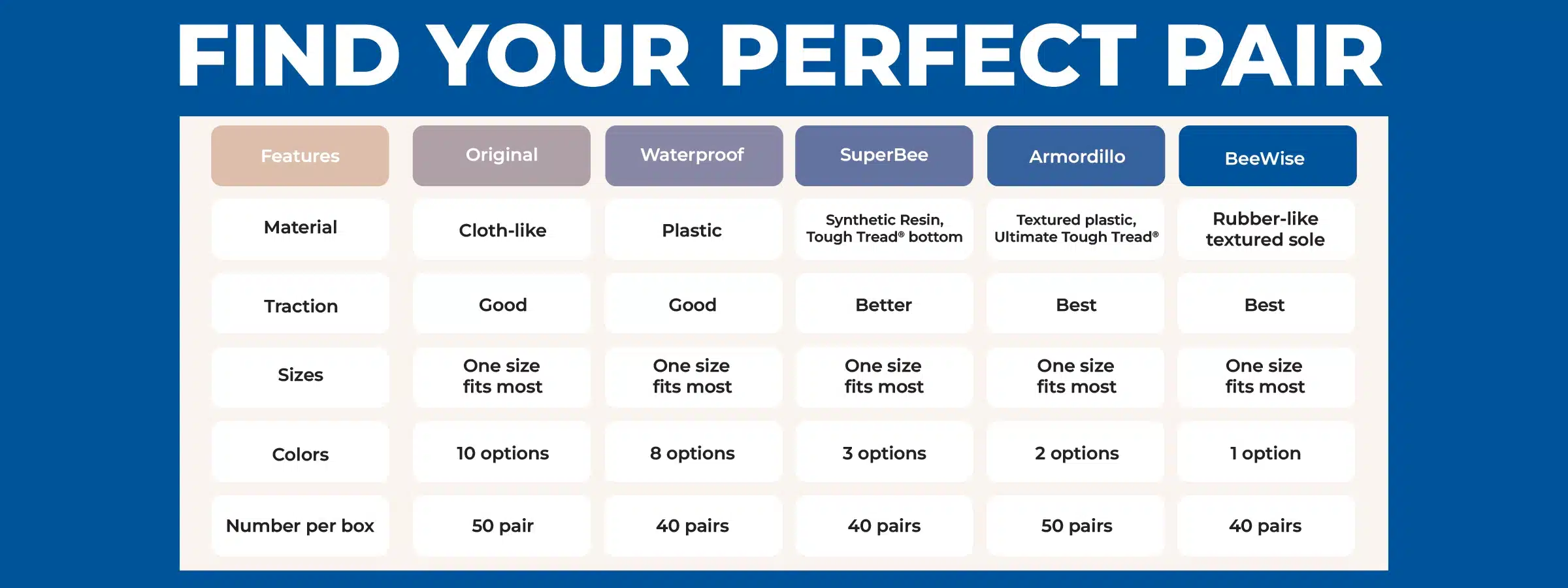 FIND YOUR PERFECT PAIR

| Features | Original | Waterproof | SuperBee | Armordillo | BeeWise |
|---|---|---|---|---|---|
| Material | Cloth-like | Plastic | Synthetic Resin, Tough Tread® bottom | Textured plastic, Ultimate Tough Tread® | Rubber-like textured sole |
| Traction | Good | Good | Better | Best | Best |
| Sizes | One size fits most | One size fits most | One size fits most | One size fits most | One size fits most |
| Colors | 10 options | 8 options | 3 options | 2 options | 1 option |
| Number per box | 50 pair | 40 pairs | 40 pairs | 50 pairs | 40 pairs |